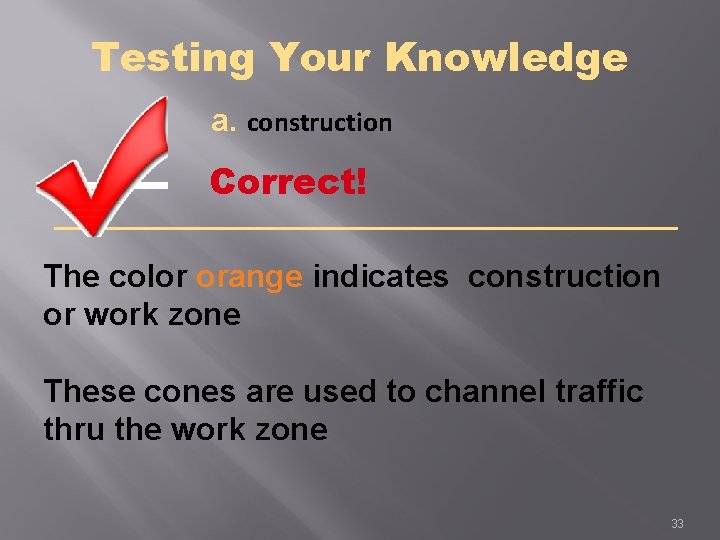 Testing Your Knowledge

a. construction

Correct!

The color orange indicates  construction or work zone

These cones are used to channel traffic thru the work zone

33